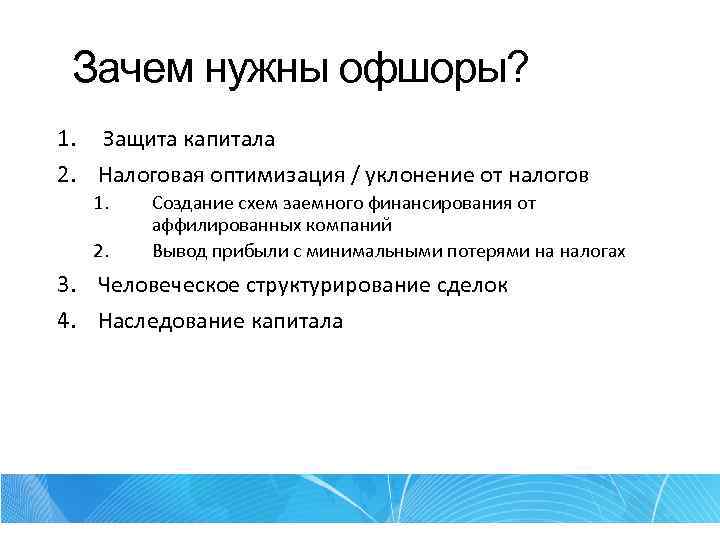 Зачем нужны офшоры?

1. Защита капитала
2. Налоговая оптимизация / уклонение от налогов
   1. Создание схем заемного финансирования от аффилированных компаний
   2. Вывод прибыли с минимальными потерями на налогах
3. Человеческое структурирование сделок
4. Наследование капитала